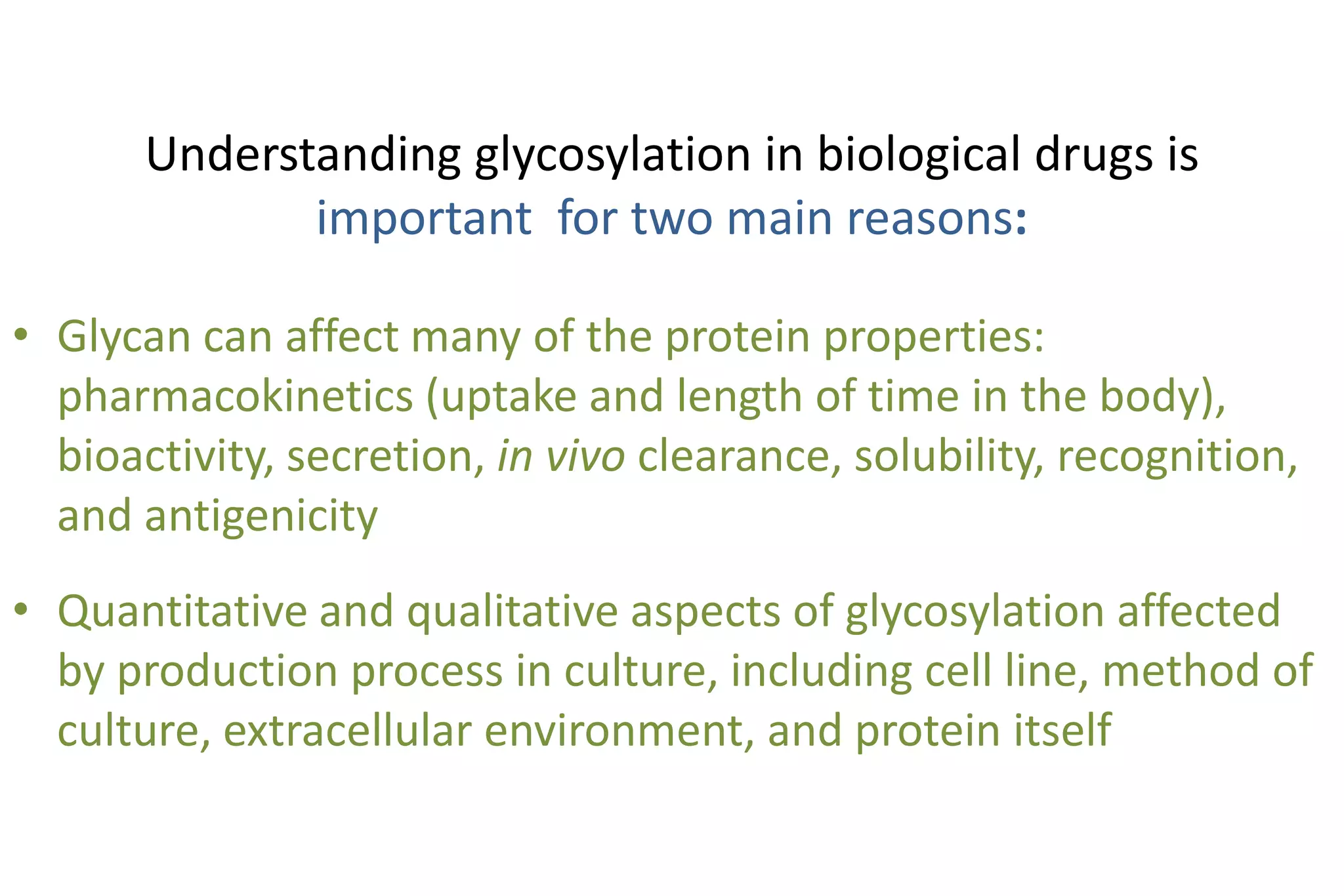 Understanding glycosylation in biological drugs is important for two main reasons:

• Glycan can affect many of the protein properties: pharmacokinetics (uptake and length of time in the body), bioactivity, secretion, in vivo clearance, solubility, recognition, and antigenicity

• Quantitative and qualitative aspects of glycosylation affected by production process in culture, including cell line, method of culture, extracellular environment, and protein itself